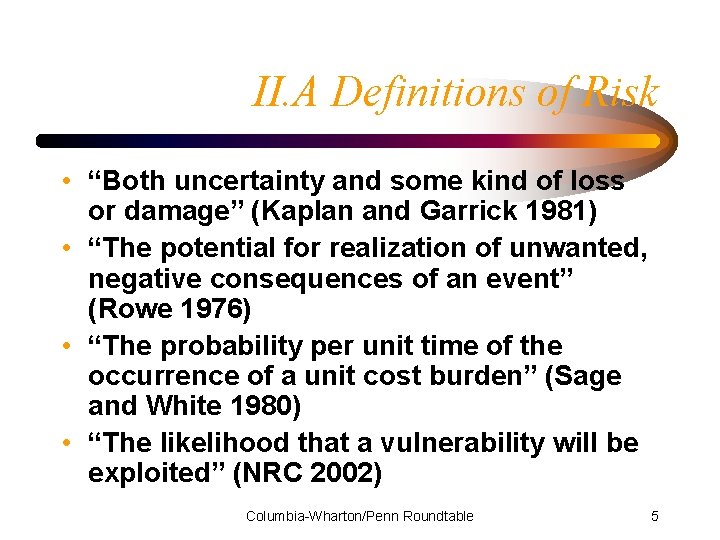 II.A Definitions of Risk

• “Both uncertainty and some kind of loss or damage” (Kaplan and Garrick 1981)
• “The potential for realization of unwanted, negative consequences of an event” (Rowe 1976)
• “The probability per unit time of the occurrence of a unit cost burden” (Sage and White 1980)
• “The likelihood that a vulnerability will be exploited” (NRC 2002)

Columbia-Wharton/Penn Roundtable

5